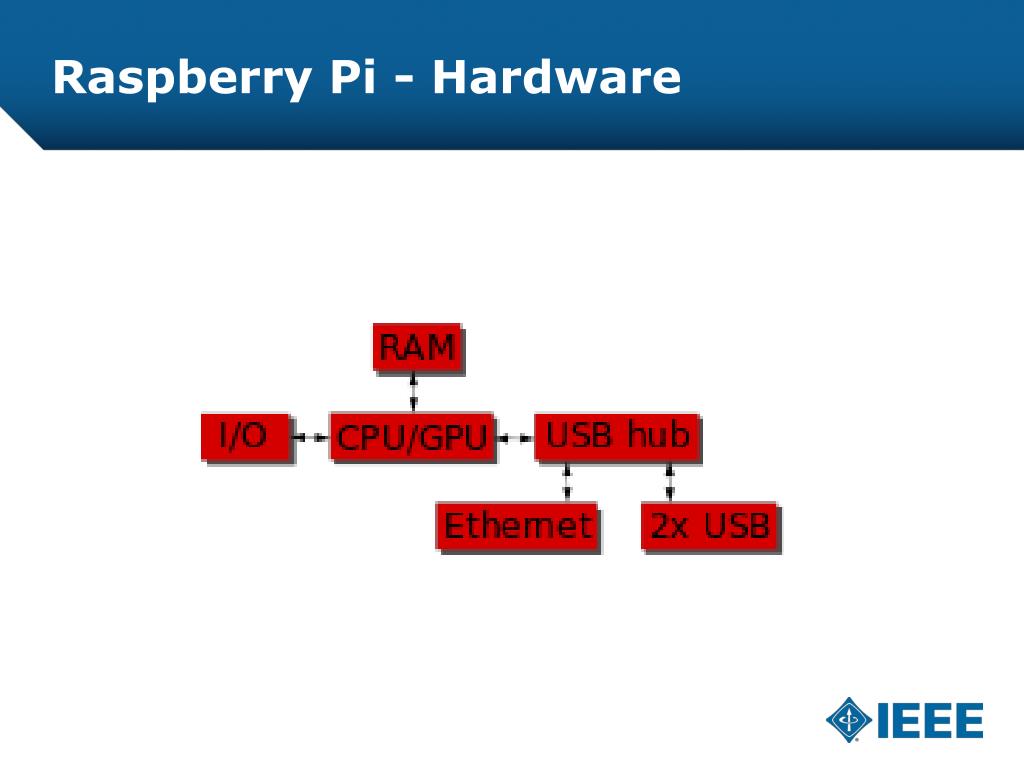 Raspberry Pi - Hardware

RAM

I/O

CPU/GPU

USB hub

Ethernet

2x USB

IEEE